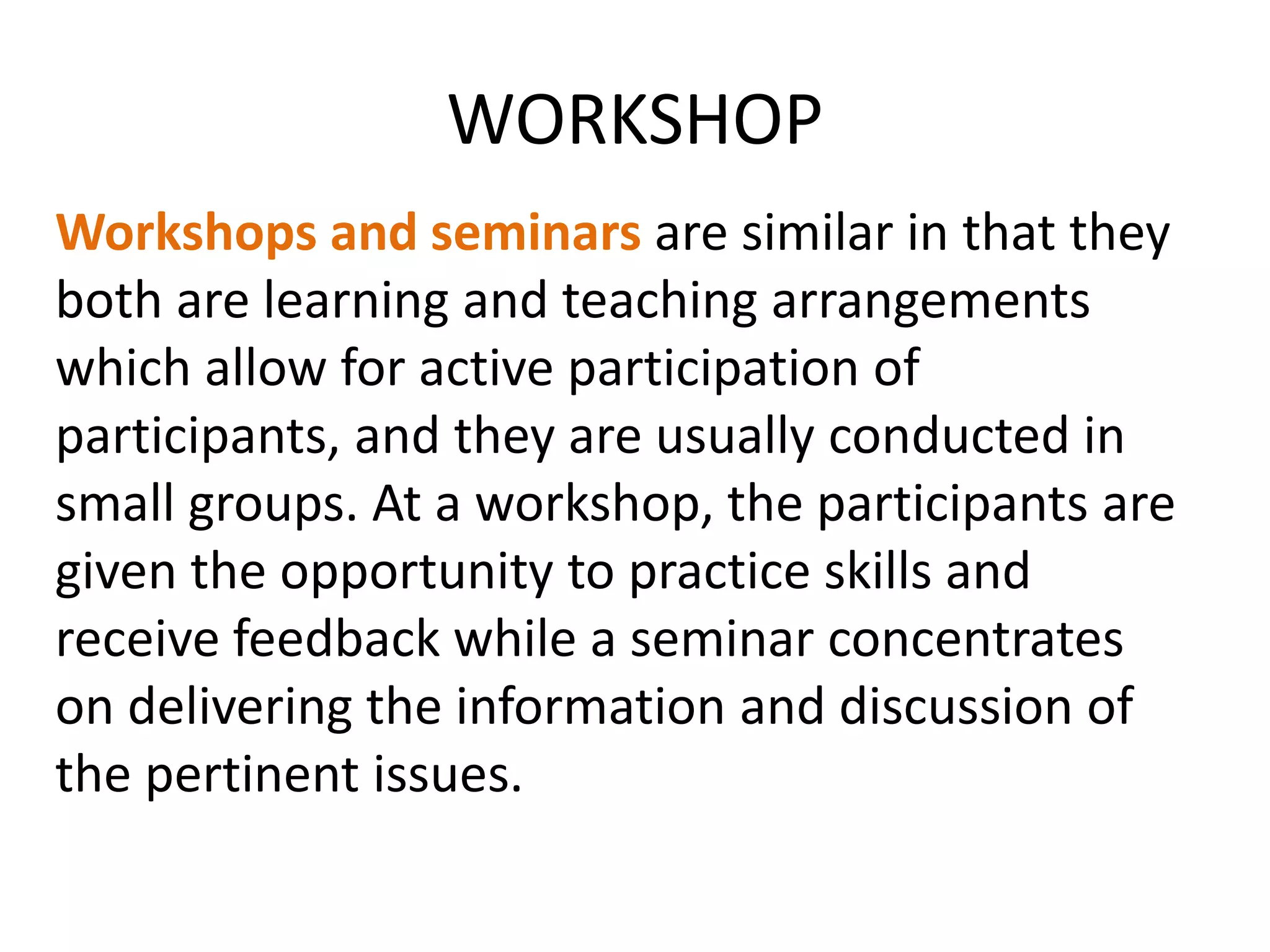 WORKSHOP

Workshops and seminars are similar in that they both are learning and teaching arrangements which allow for active participation of participants, and they are usually conducted in small groups. At a workshop, the participants are given the opportunity to practice skills and receive feedback while a seminar concentrates on delivering the information and discussion of the pertinent issues.